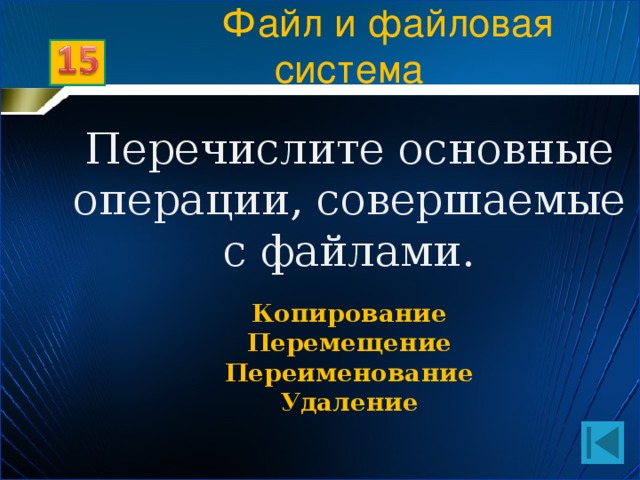 15

Файл и файловая система

Перечислите основные операции, совершаемые с файлами.

Копирование
Перемещение
Переименование
Удаление